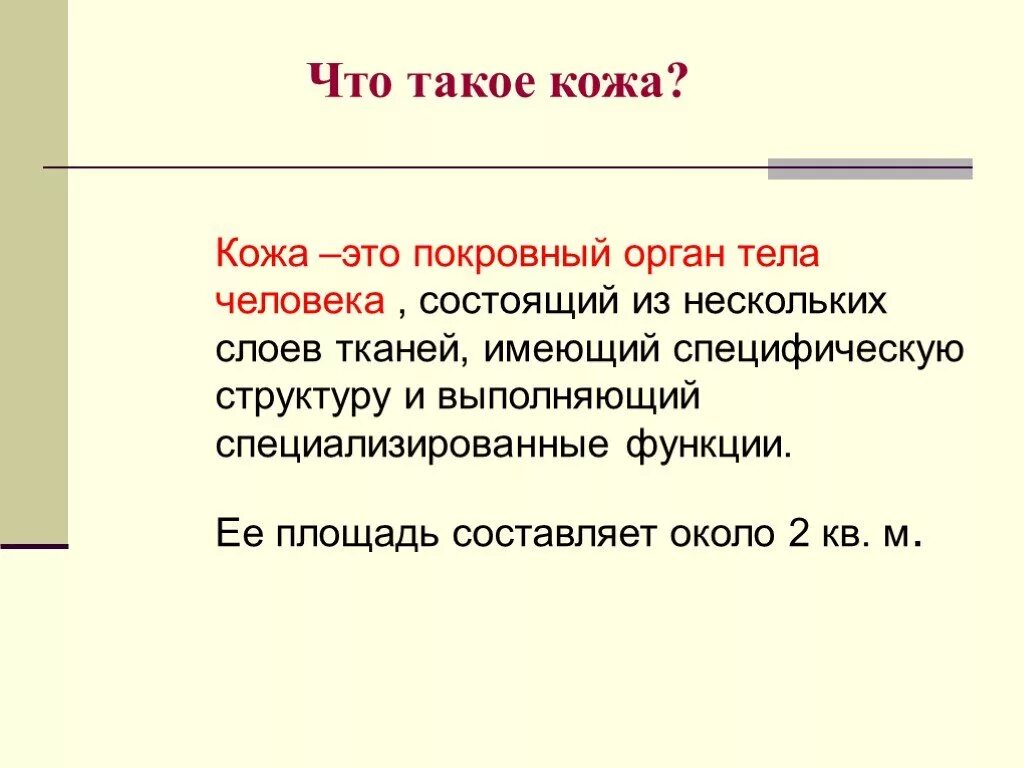 Что такое кожа?

Кожа –это покровный орган тела человека , состоящий из нескольких слоев тканей, имеющий специфическую структуру и выполняющий специализированные функции.

Ее площадь составляет около 2 кв. м.